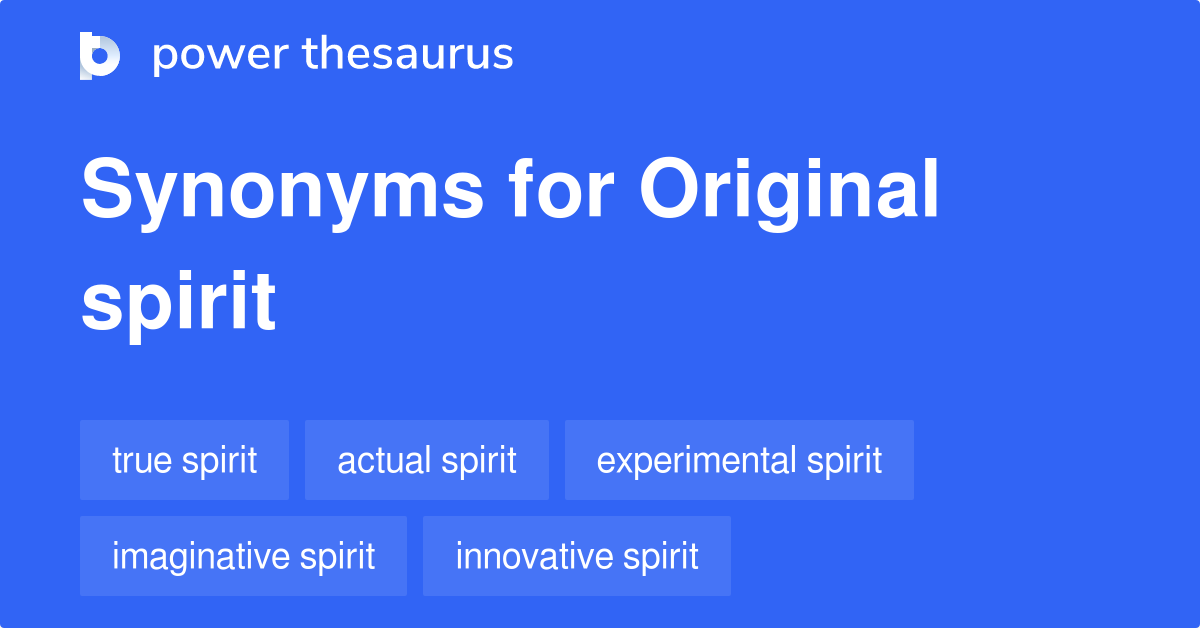 power thesaurus

Synonyms for Original spirit

true spirit
actual spirit
experimental spirit
imaginative spirit
innovative spirit